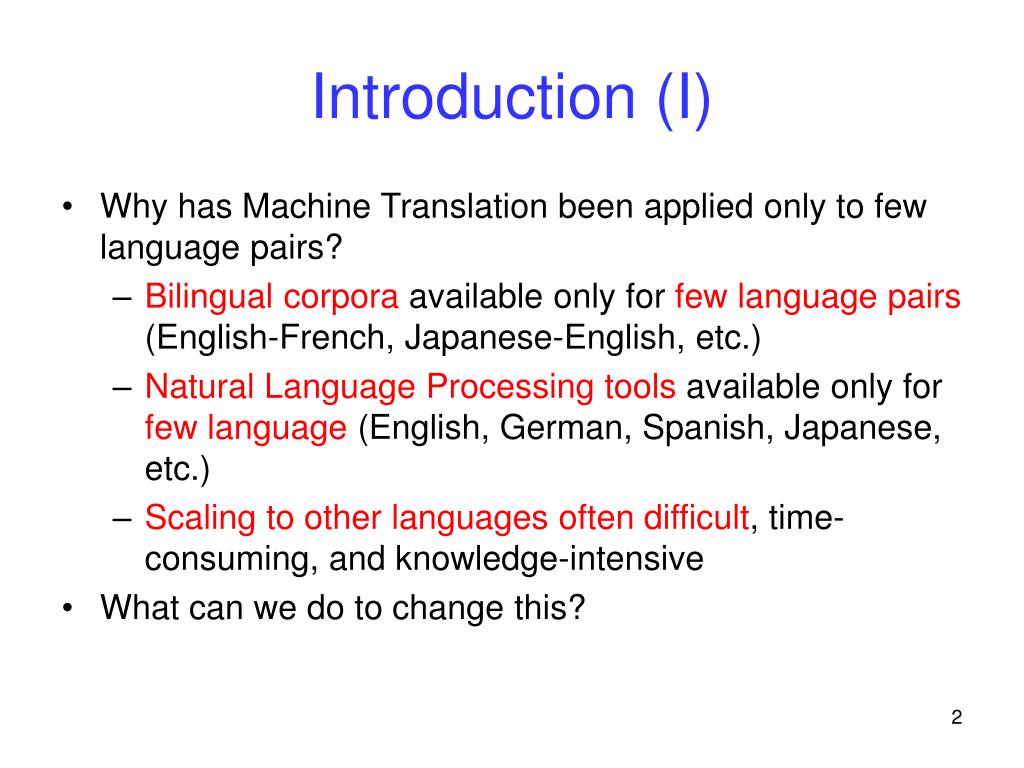 Introduction (I)

• Why has Machine Translation been applied only to few language pairs?
– Bilingual corpora available only for few language pairs (English-French, Japanese-English, etc.)
– Natural Language Processing tools available only for few language (English, German, Spanish, Japanese, etc.)
– Scaling to other languages often difficult, time-consuming, and knowledge-intensive
• What can we do to change this?

2